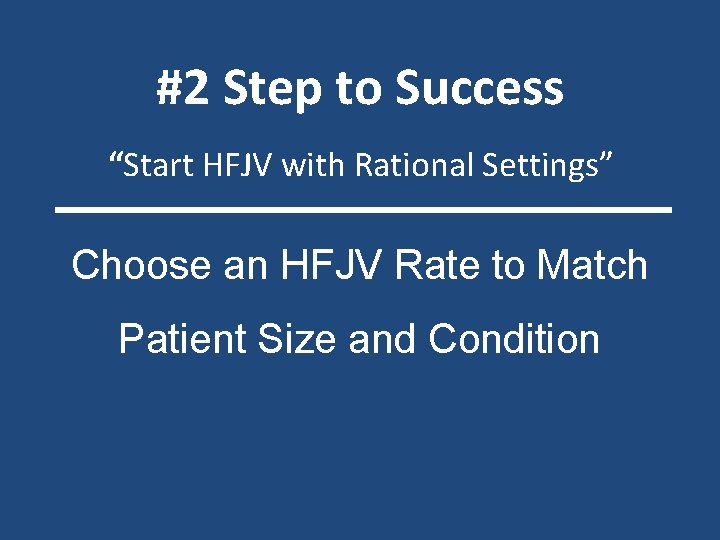 #2 Step to Success

“Start HFJV with Rational Settings”

Choose an HFJV Rate to Match Patient Size and Condition